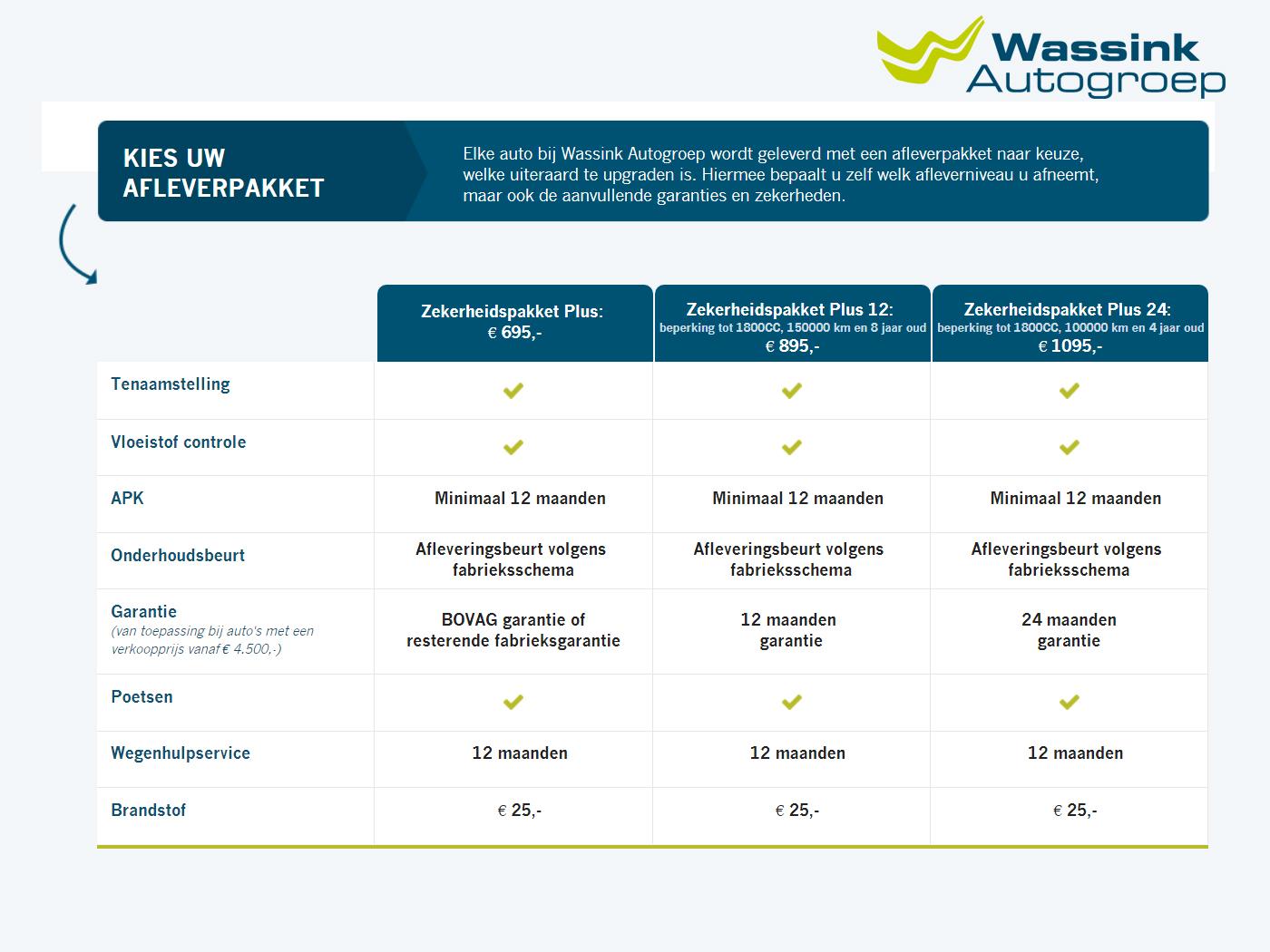 Wassink Autogroep

KIES UW AFLEVERPAKKET

Elke auto bij Wassink Autogroep wordt geleverd met een afleverpakket naar keuze, welke uiteraard te upgraden is. Hiermee bepaalt u zelf welk afleverniveau u afneemt, maar ook de aanvullende garanties en zekerheden.

| | Zekerheidspakket Plus: € 695,- | Zekerheidspakket Plus 12: beperking tot 1800CC, 150000 km en 8 jaar oud € 895,- | Zekerheidspakket Plus 24: beperking tot 1800CC, 100000 km en 4 jaar oud € 1095,- |
|---|---|---|---|
| Tenaamstelling | ✓ | ✓ | ✓ |
| Vloeistof controle | ✓ | ✓ | ✓ |
| APK | Minimaal 12 maanden | Minimaal 12 maanden | Minimaal 12 maanden |
| Onderhoudsbeurt | Afleveringsbeurt volgens fabrieksschema | Afleveringsbeurt volgens fabrieksschema | Afleveringsbeurt volgens fabrieksschema |
| Garantie (van toepassing bij auto's met een verkoopprijs vanaf € 4.500,-) | BOVAG garantie of resterende fabrieksgarantie | 12 maanden garantie | 24 maanden garantie |
| Poetsen | ✓ | ✓ | ✓ |
| Wegenhulpservice | 12 maanden | 12 maanden | 12 maanden |
| Brandstof | € 25,- | € 25,- | € 25,- |